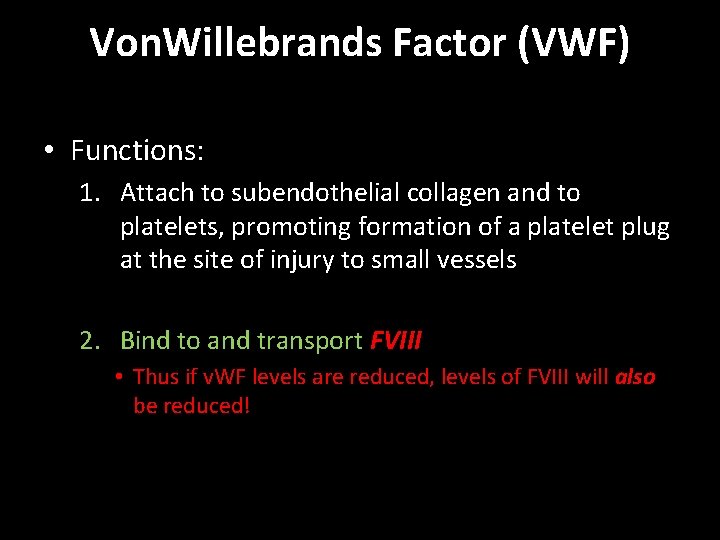 VonWillebrands Factor (VWF)

• Functions:

1. Attach to subendothelial collagen and to platelets, promoting formation of a platelet plug at the site of injury to small vessels

2. Bind to and transport FVIII

• Thus if vWF levels are reduced, levels of FVIII will also be reduced!